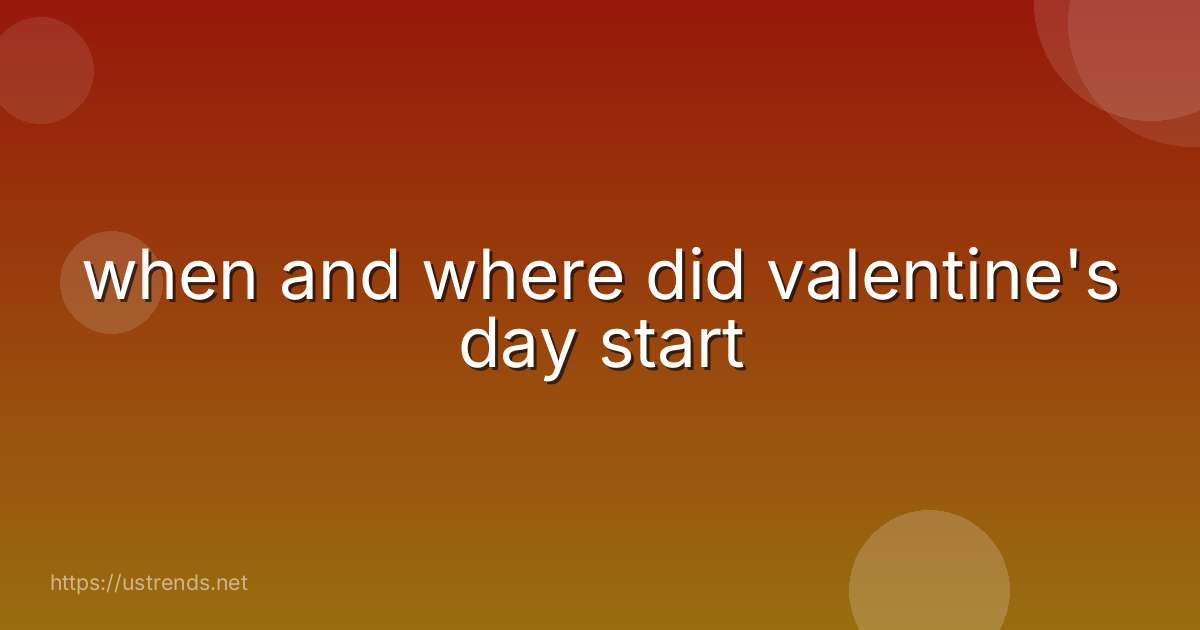 when and where did valentine's day start

https://ustrends.net